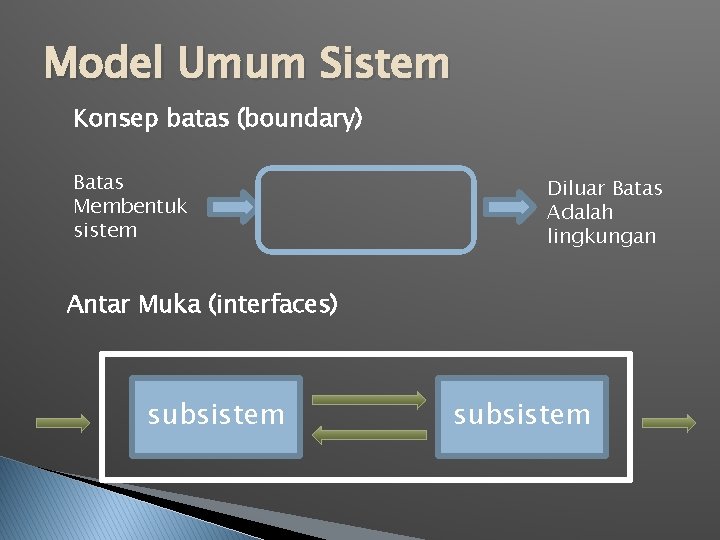 Model Umum Sistem

Konsep batas (boundary)

Batas Membentuk sistem

Diluar Batas Adalah lingkungan

Antar Muka (interfaces)

subsistem

subsistem